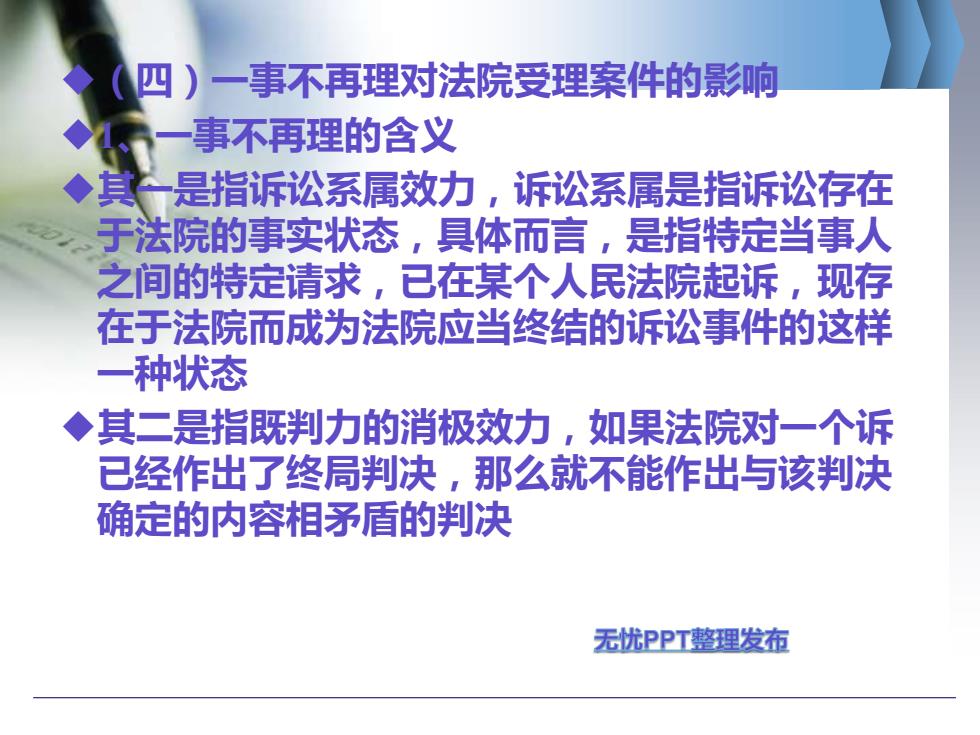 ◆（四）一事不再理对法院受理案件的影响

◆1、一事不再理的含义

◆其一是指诉讼系属效力，诉讼系属是指诉讼存在于法院的事实状态，具体而言，是指特定当事人之间的特定请求，已在某个人民法院起诉，现存在于法院而成为法院应当终结的诉讼事件的这样一种状态

◆其二是指既判力的消极效力，如果法院对一个诉已经作出了终局判决，那么就不能作出与该判决确定的内容相矛盾的判决

无忧PPT整理发布